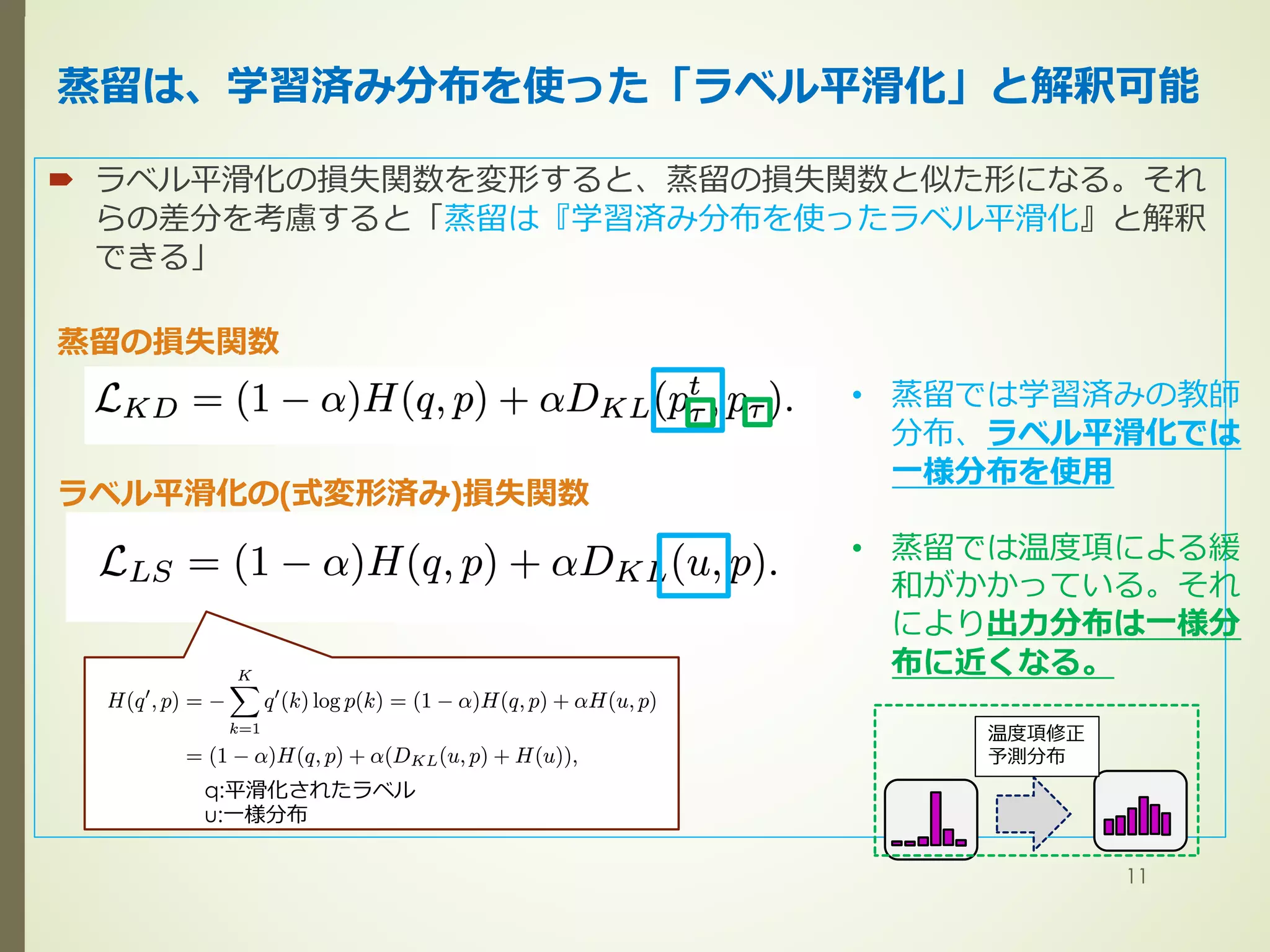 蒸留は、学習済み分布を使った「ラベル平滑化」と解釈可能

ラベル平滑化の損失関数を変形すると、蒸留の損失関数と似た形になる。それらの差分を考慮すると「蒸留は『学習済み分布を使ったラベル平滑化』と解釈できる」

蒸留の損失関数

$\mathcal{L}_{KD} = (1-\alpha)H(q,p) + \alpha D_{KL}(p^t_\tau, p_\tau).$

ラベル平滑化の(式変形済み)損失関数

$\mathcal{L}_{LS} = (1-\alpha)H(q,p) + \alpha D_{KL}(u,p).$

$H(q',p) = -\sum_{k=1}^{K} q'(k)\log p(k) = (1-\alpha)H(q,p) + \alpha H(u,p)$
$= (1-\alpha)H(q,p) + \alpha(D_{KL}(u,p) + H(u)),$
q:平滑化されたラベル
u:一様分布

• 蒸留では学習済みの教師分布、ラベル平滑化では一様分布を使用

• 蒸留では温度項による緩和がかかっている。それにより出力分布は一様分布に近くなる。

温度項修正
予測分布

11